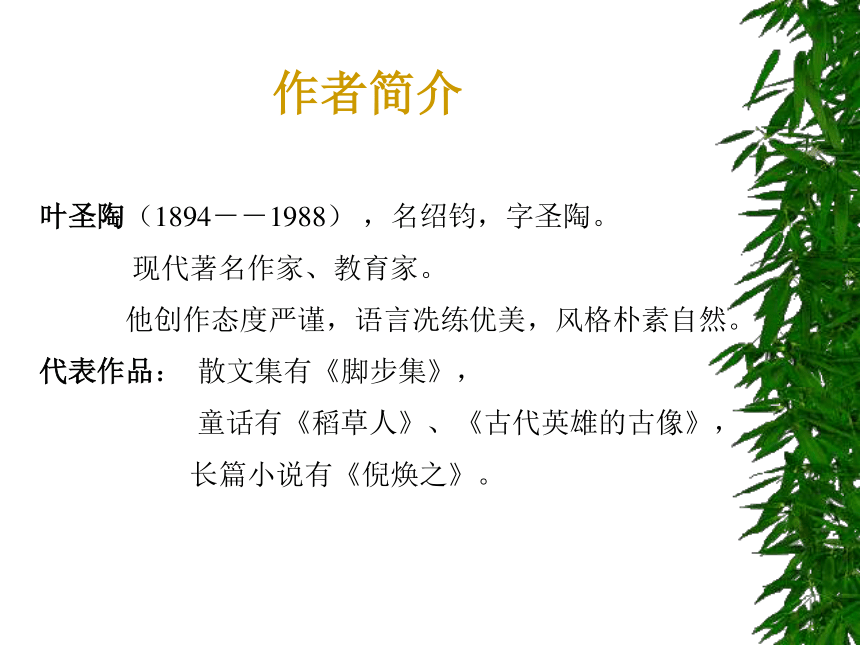 作者简介

叶圣陶（1894－－1988），名绍钧，字圣陶。

现代著名作家、教育家。

他创作态度严谨，语言洗练优美，风格朴素自然。

代表作品： 散文集有《脚步集》，

童话有《稻草人》、《古代英雄的古像》，

长篇小说有《倪焕之》。